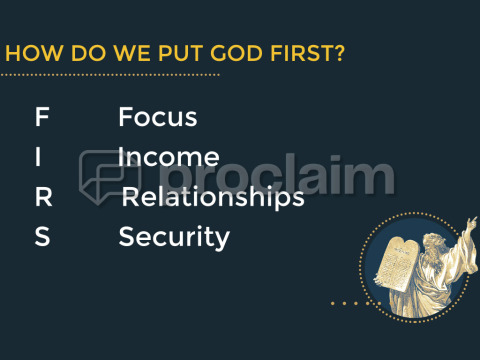 HOW DO WE PUT GOD FIRST?

F Focus
I Income
R Relationships
S Security

proclaim